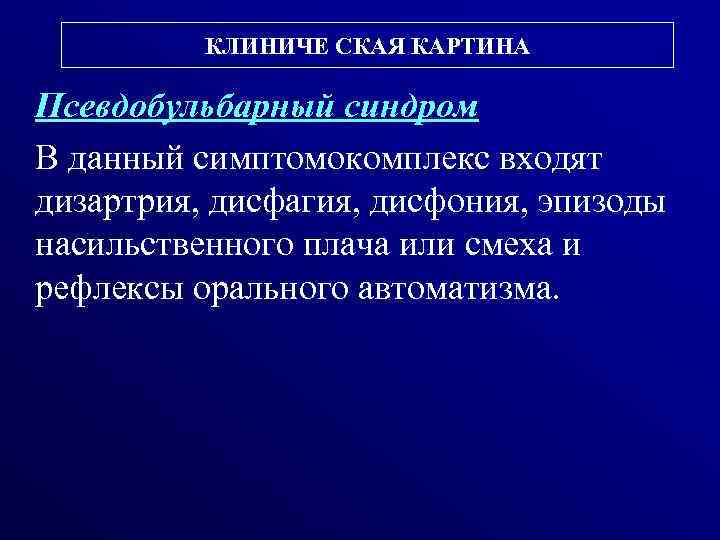 КЛИНИЧЕ СКАЯ КАРТИНА

Псевдобульбарный синдром

В данный симптомокомплекс входят дизартрия, дисфагия, дисфония, эпизоды насильственного плача или смеха и рефлексы орального автоматизма.